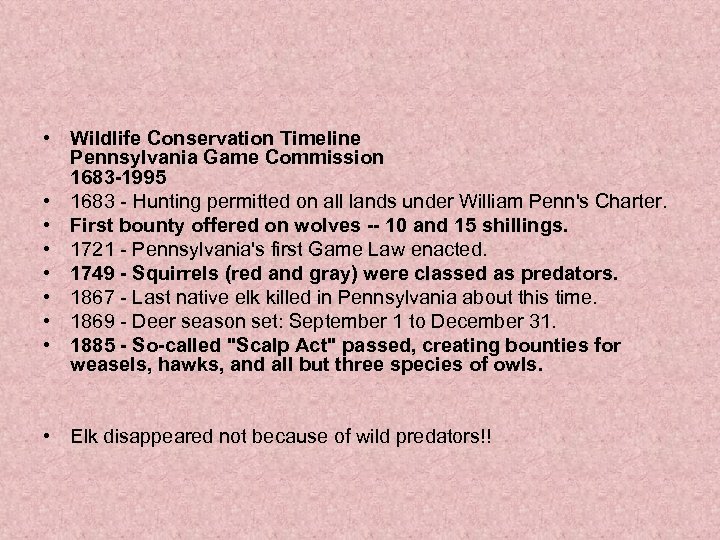 • Wildlife Conservation Timeline
Pennsylvania Game Commission
1683-1995
• 1683 - Hunting permitted on all lands under William Penn's Charter.
• First bounty offered on wolves -- 10 and 15 shillings.
• 1721 - Pennsylvania's first Game Law enacted.
• 1749 - Squirrels (red and gray) were classed as predators.
• 1867 - Last native elk killed in Pennsylvania about this time.
• 1869 - Deer season set: September 1 to December 31.
• 1885 - So-called "Scalp Act" passed, creating bounties for weasels, hawks, and all but three species of owls.

• Elk disappeared not because of wild predators!!